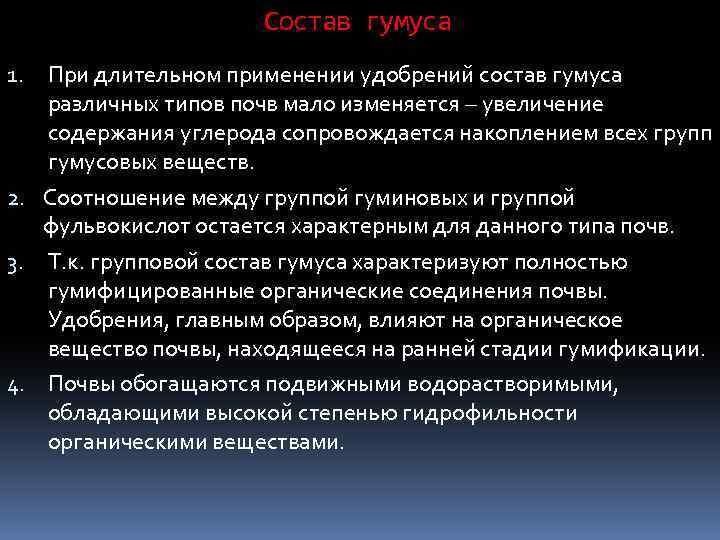 Состав гумуса

1. При длительном применении удобрений состав гумуса различных типов почв мало изменяется – увеличение содержания углерода сопровождается накоплением всех групп гумусовых веществ.
2. Соотношение между группой гуминовых и группой фульвокислот остается характерным для данного типа почв.
3. Т.к. групповой состав гумуса характеризуют полностью гумифицированные органические соединения почвы. Удобрения, главным образом, влияют на органическое вещество почвы, находящееся на ранней стадии гумификации.
4. Почвы обогащаются подвижными водорастворимыми, обладающими высокой степенью гидрофильности органическими веществами.